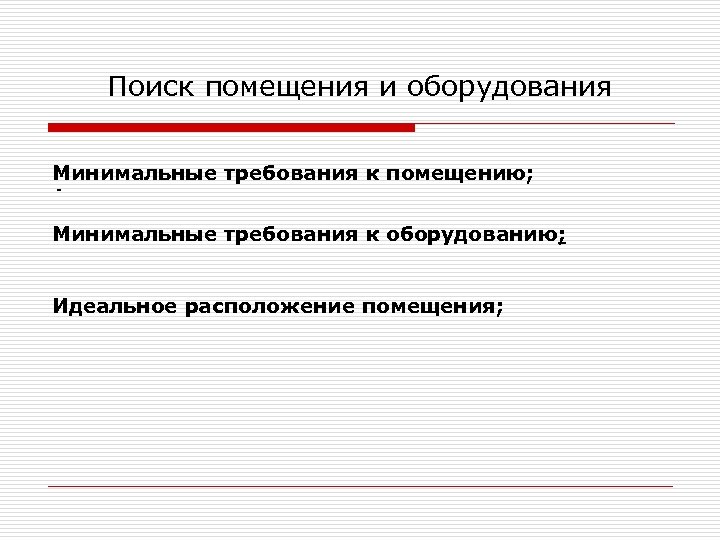 Поиск помещения и оборудования

Минимальные требования к помещению;

Минимальные требования к оборудованию;

Идеальное расположение помещения;